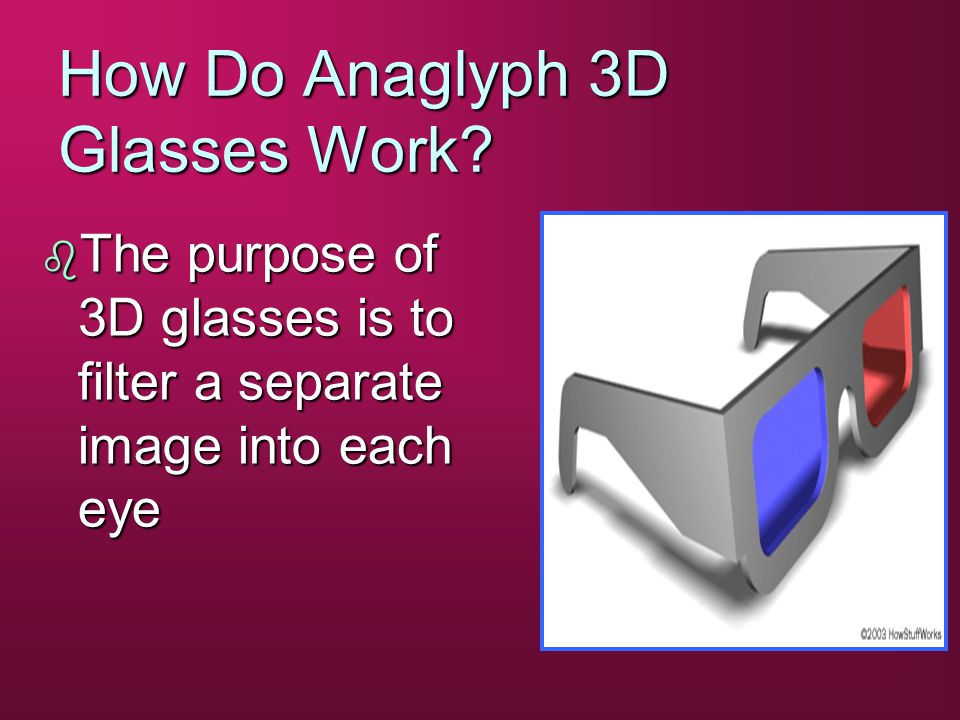 How Do Anaglyph 3D Glasses Work?

The purpose of 3D glasses is to filter a separate image into each eye

©2003 HowStuffWorks